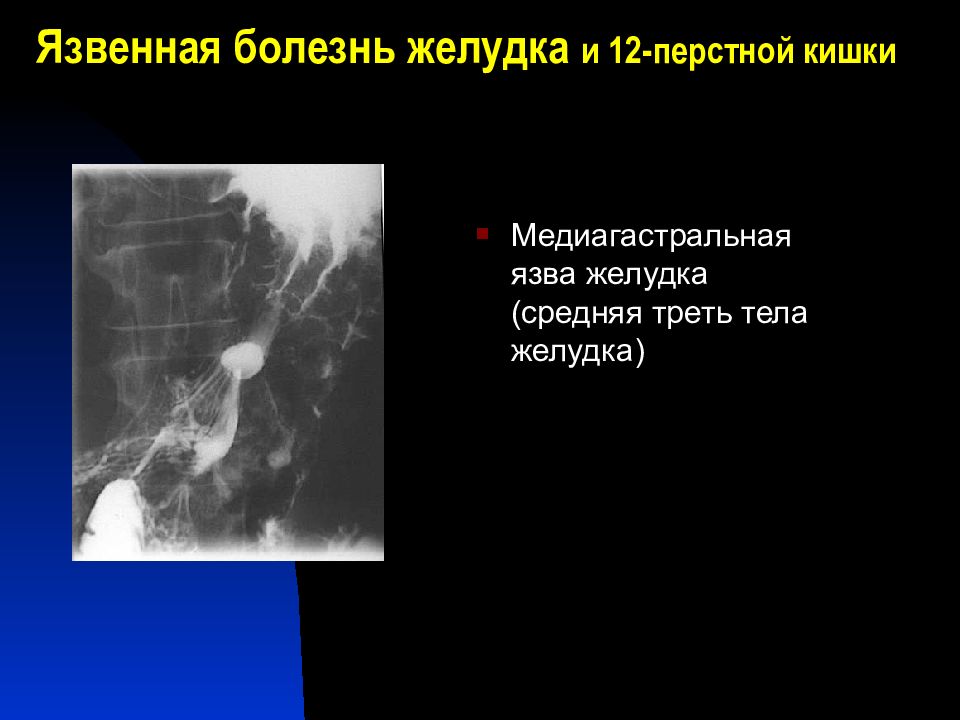 Язвенная болезнь желудка и 12-перстной кишки

Медиагастральная язва желудка (средняя треть тела желудка)